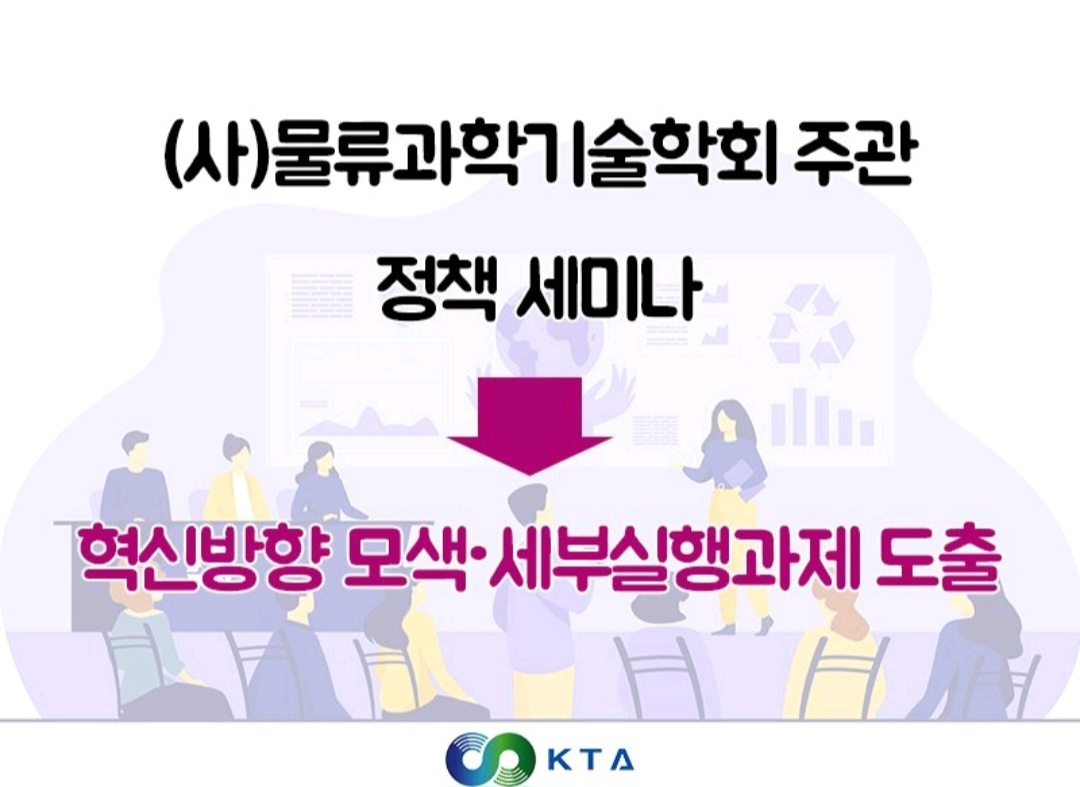 (사)물류과학기술학회 주관

정책 세미나

혁신방향 모색·세부실행과제 도출

KTA